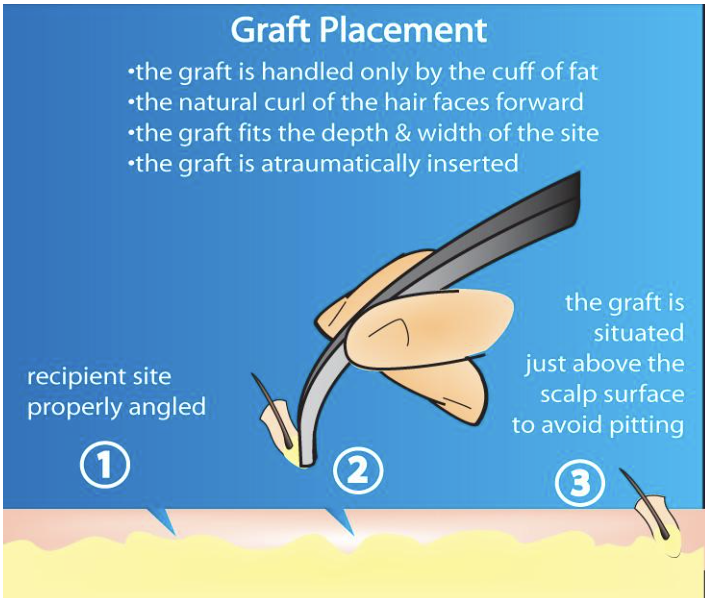 Graft Placement

•the graft is handled only by the cuff of fat
•the natural curl of the hair faces forward
•the graft fits the depth & width of the site
•the graft is atraumatically inserted

recipient site properly angled

the graft is situated just above the scalp surface to avoid pitting

1

2

3